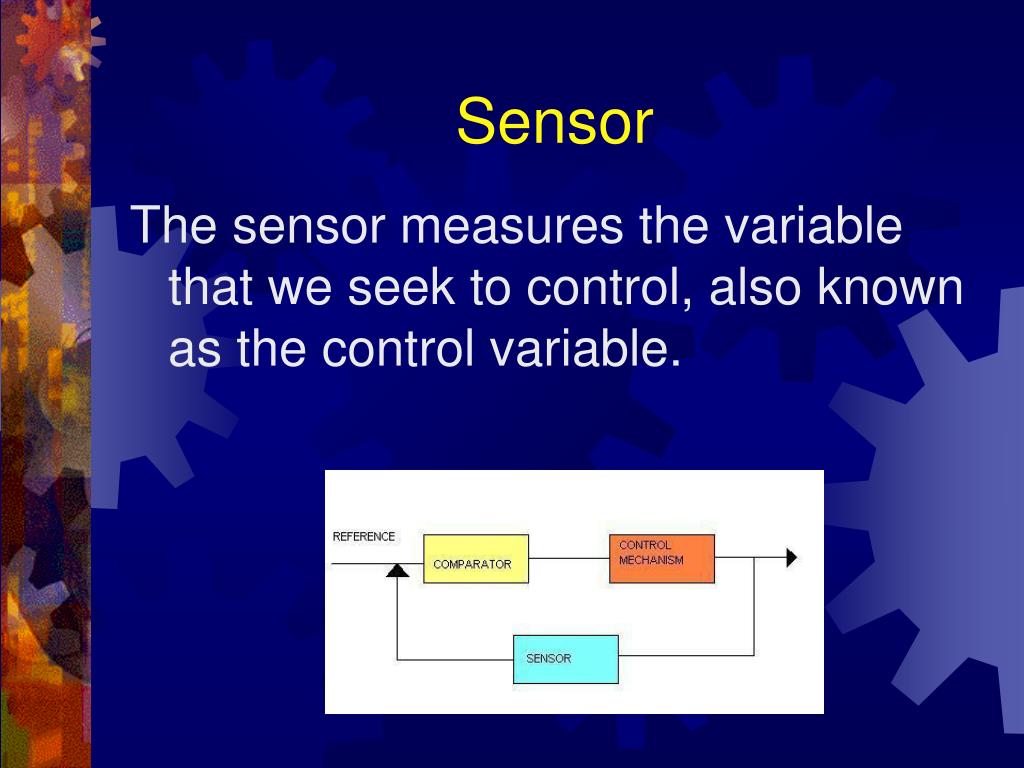 Sensor

The sensor measures the variable that we seek to control, also known as the control variable.

REFERENCE

COMPARATOR

CONTROL MECHANISM

SENSOR